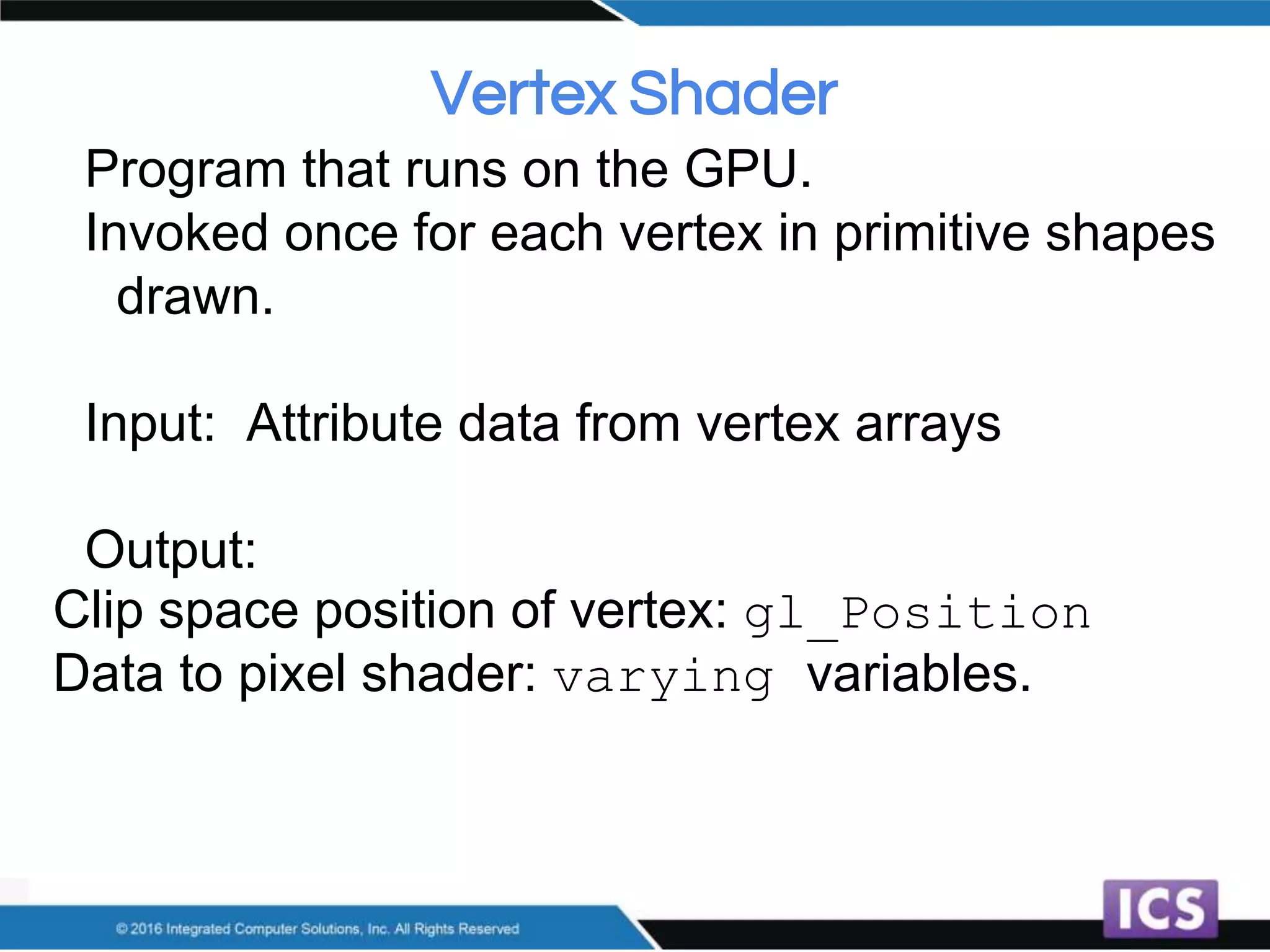 Vertex Shader

Program that runs on the GPU.
Invoked once for each vertex in primitive shapes drawn.

Input: Attribute data from vertex arrays

Output:
Clip space position of vertex: gl_Position
Data to pixel shader: varying variables.

© 2016 Integrated Computer Solutions, Inc. All Rights Reserved

ICS